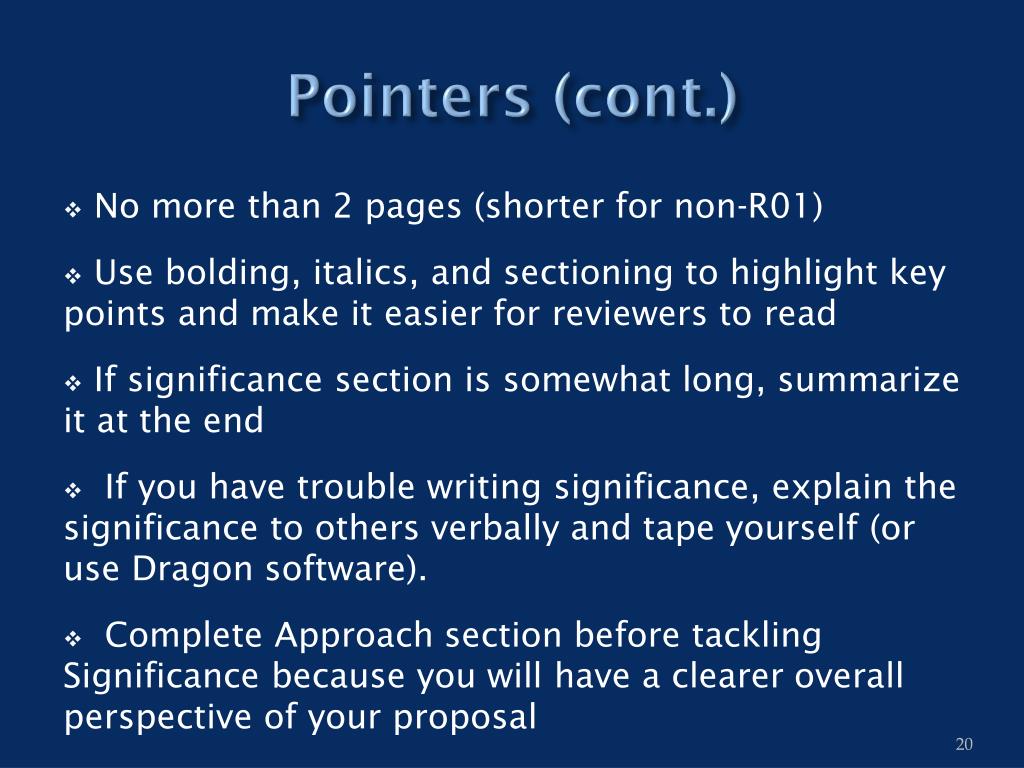 Pointers (cont.)

❖ No more than 2 pages (shorter for non-R01)

❖ Use bolding, italics, and sectioning to highlight key points and make it easier for reviewers to read

❖ If significance section is somewhat long, summarize it at the end

❖ If you have trouble writing significance, explain the significance to others verbally and tape yourself (or use Dragon software).

❖ Complete Approach section before tackling Significance because you will have a clearer overall perspective of your proposal

20